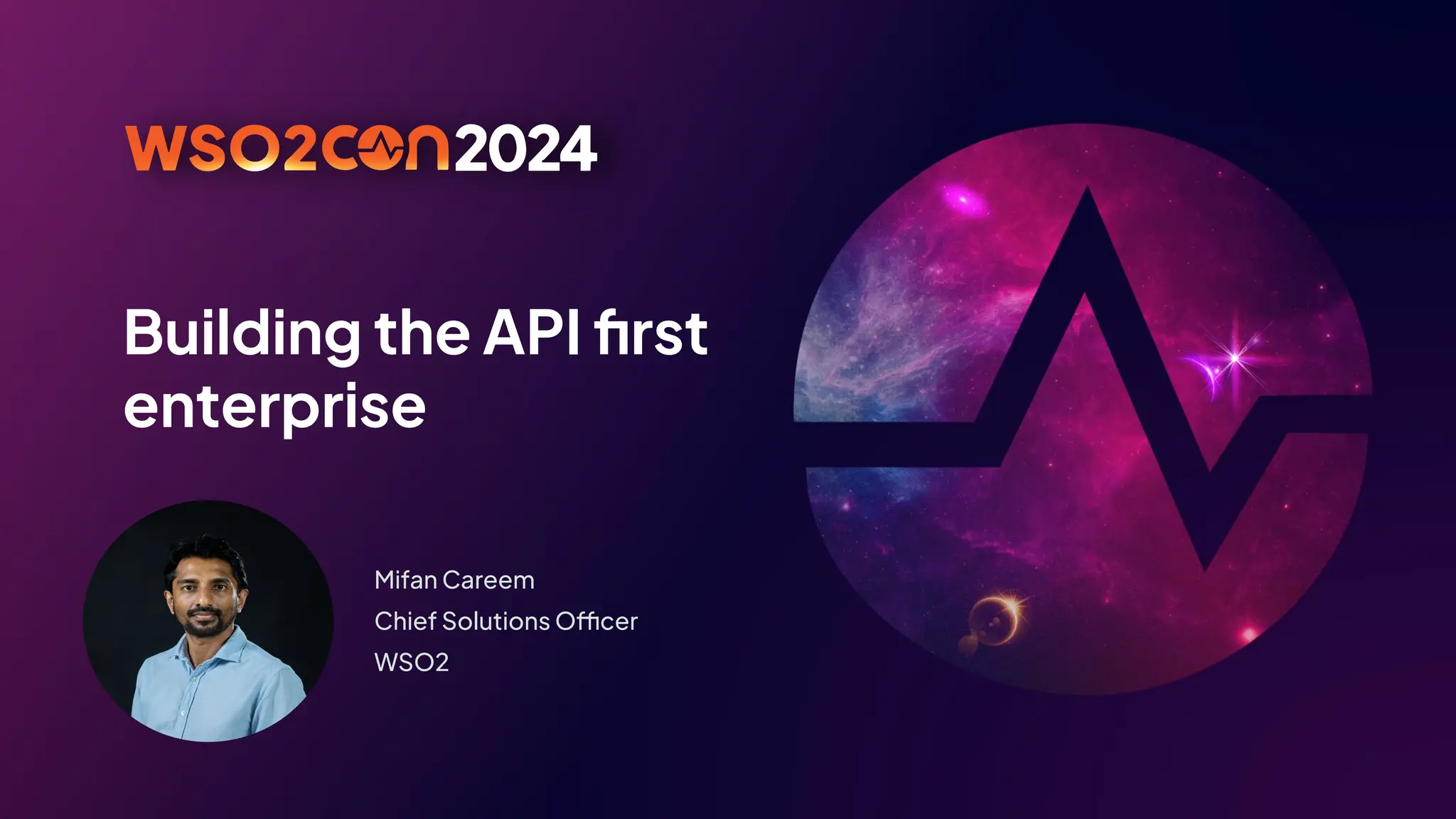 WSO2CON2024

Building the API first enterprise

Mifan Careem
Chief Solutions Officer
WSO2